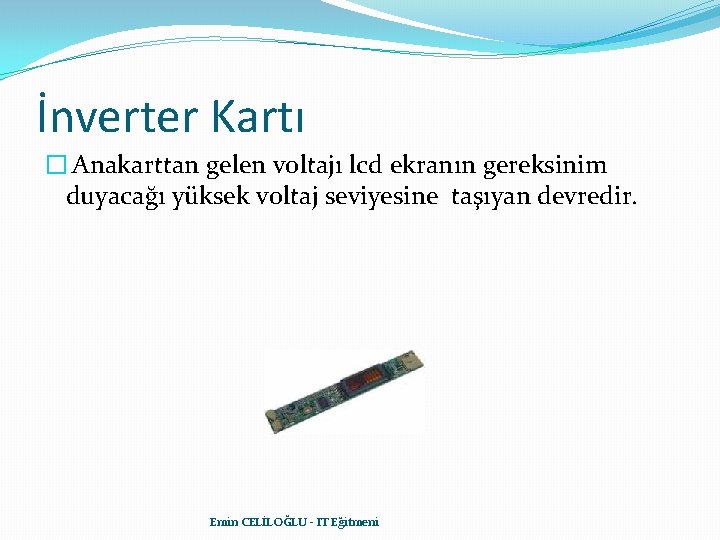 İnverter Kartı

Anakarttan gelen voltajı lcd ekranın gereksinim duyacağı yüksek voltaj seviyesine taşıyan devredir.

Emin CELİLOĞLU - IT Eğitmeni